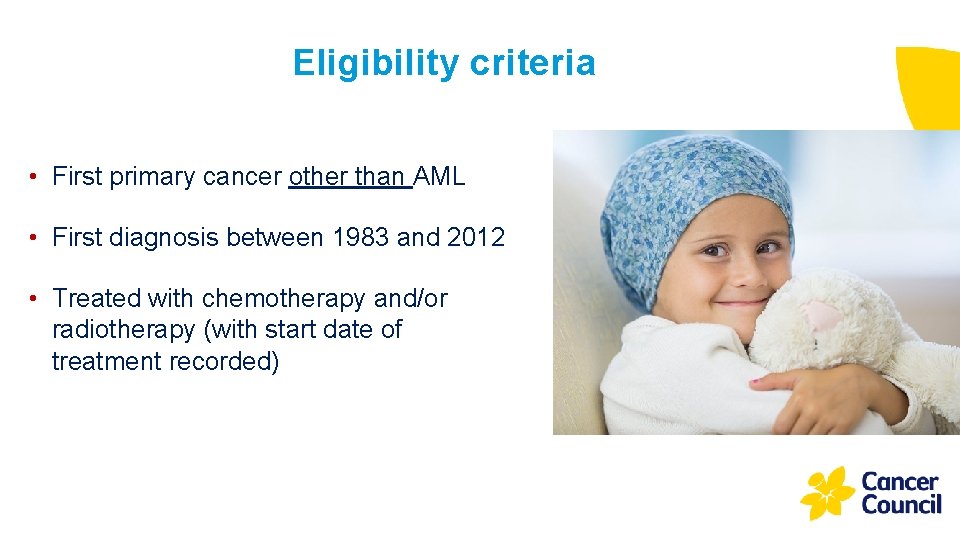 Eligibility criteria

• First primary cancer other than AML

• First diagnosis between 1983 and 2012

• Treated with chemotherapy and/or radiotherapy (with start date of treatment recorded)

Cancer Council